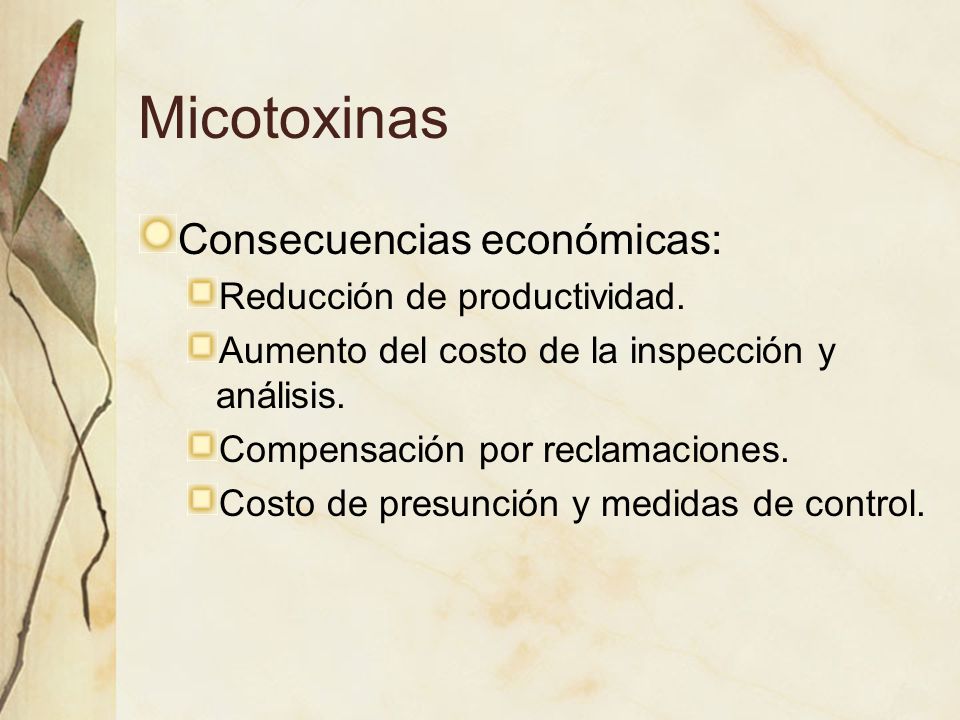 Micotoxinas

Consecuencias económicas:

Reducción de productividad.

Aumento del costo de la inspección y análisis.

Compensación por reclamaciones.

Costo de presunción y medidas de control.